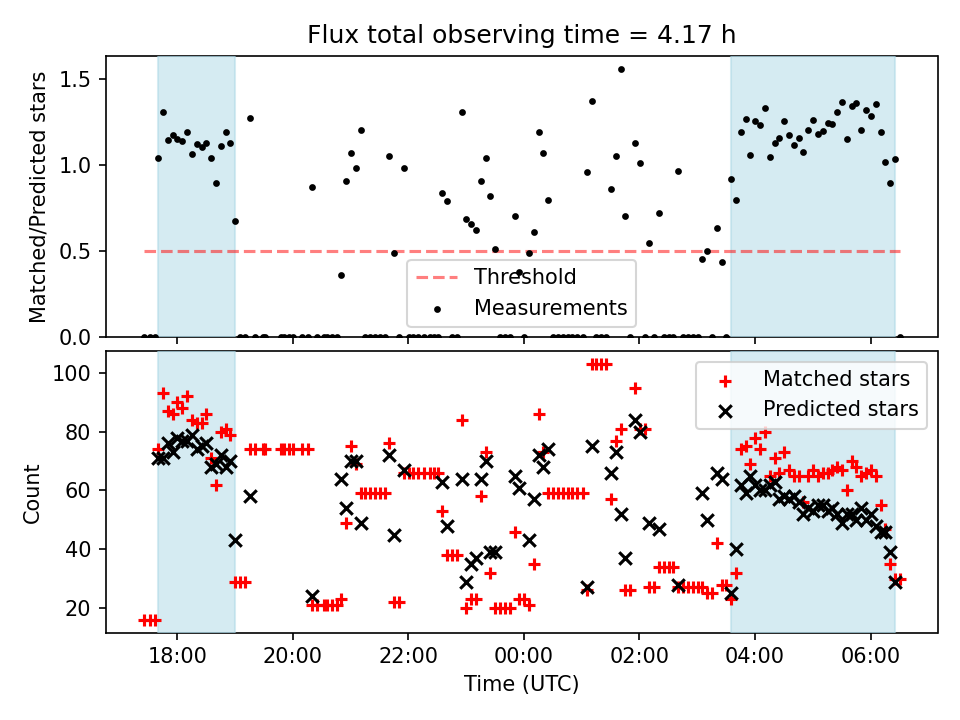 Flux total observing time = 4.17 h

Matched/Predicted stars

1.5
1.0
0.5
0.0

Threshold
Measurements

Count

100
80
60
40
20

Matched stars
Predicted stars

18:00
20:00
22:00
00:00
02:00
04:00
06:00

Time (UTC)